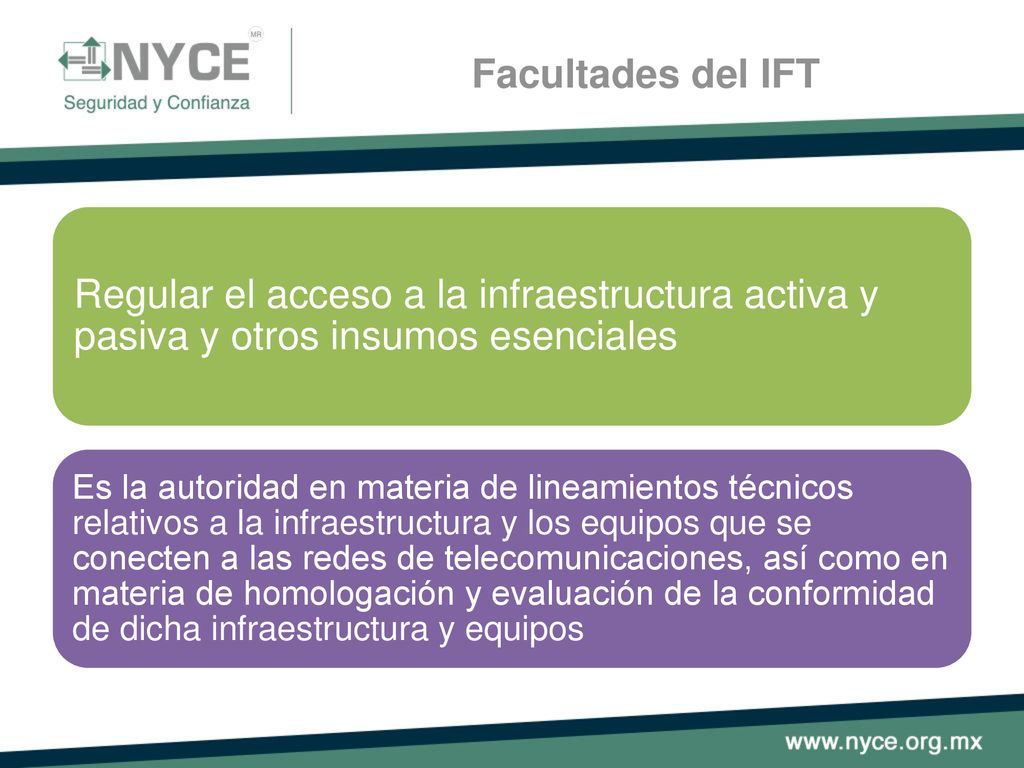 NYCE MR
Seguridad y Confianza

Facultades del IFT

Regular el acceso a la infraestructura activa y pasiva y otros insumos esenciales

Es la autoridad en materia de lineamientos técnicos relativos a la infraestructura y los equipos que se conecten a las redes de telecomunicaciones, así como en materia de homologación y evaluación de la conformidad de dicha infraestructura y equipos

www.nyce.org.mx